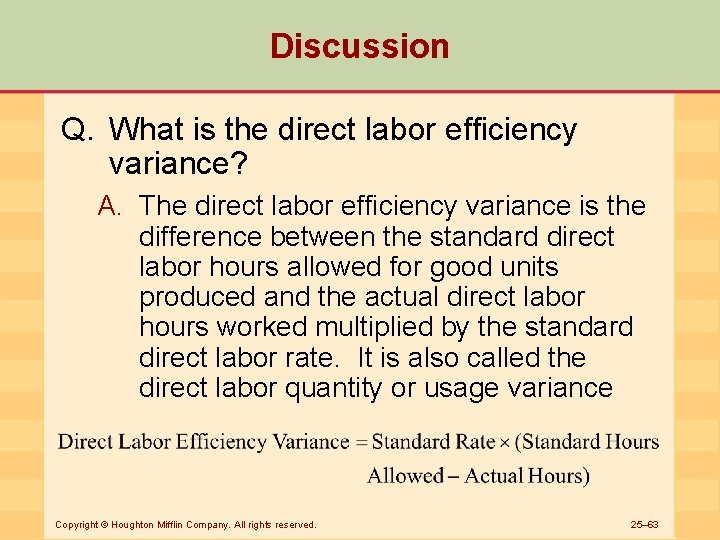 Discussion

Q. What is the direct labor efficiency variance?

A. The direct labor efficiency variance is the difference between the standard direct labor hours allowed for good units produced and the actual direct labor hours worked multiplied by the standard direct labor rate. It is also called the direct labor quantity or usage variance

Direct Labor Efficiency Variance = Standard Rate × (Standard Hours Allowed – Actual Hours)

Copyright © Houghton Mifflin Company. All rights reserved.

25–63